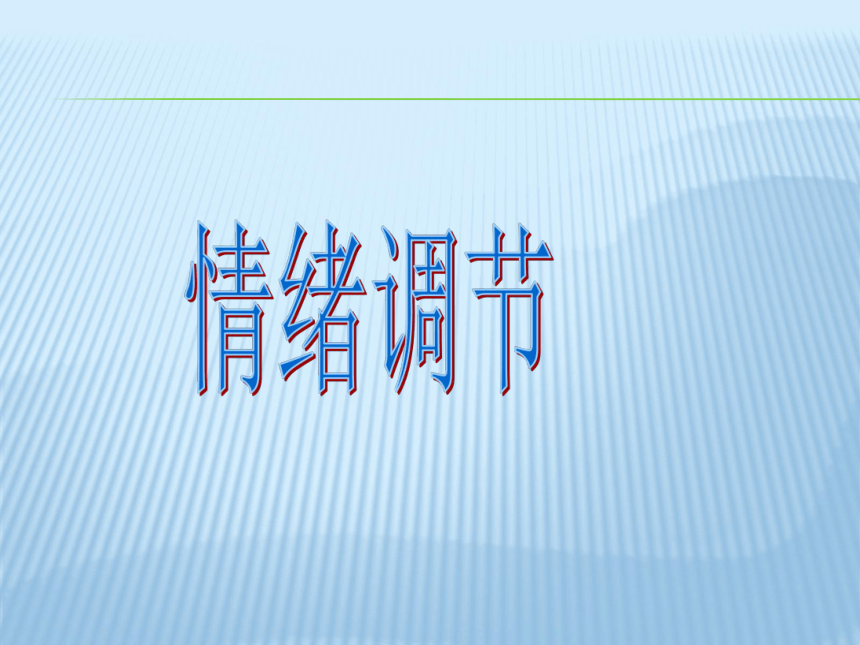 情绪调节